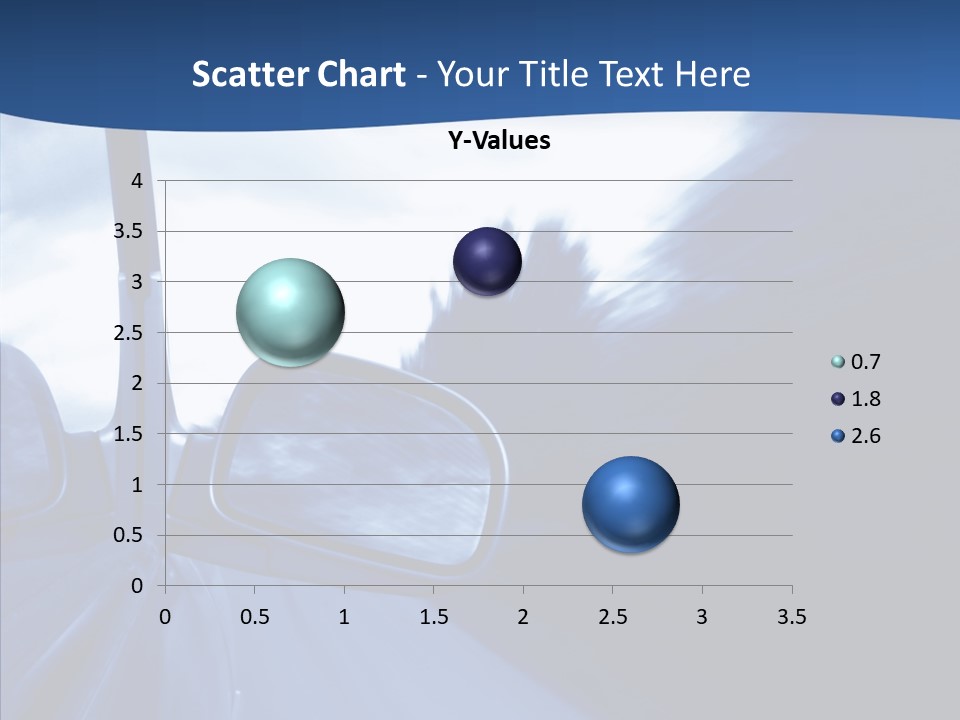 Scatter Chart - Your Title Text Here

Y-Values

4
3.5
3
2.5
2
1.5
1
0.5
0

0 0.5 1 1.5 2 2.5 3 3.5

0.7
1.8
2.6